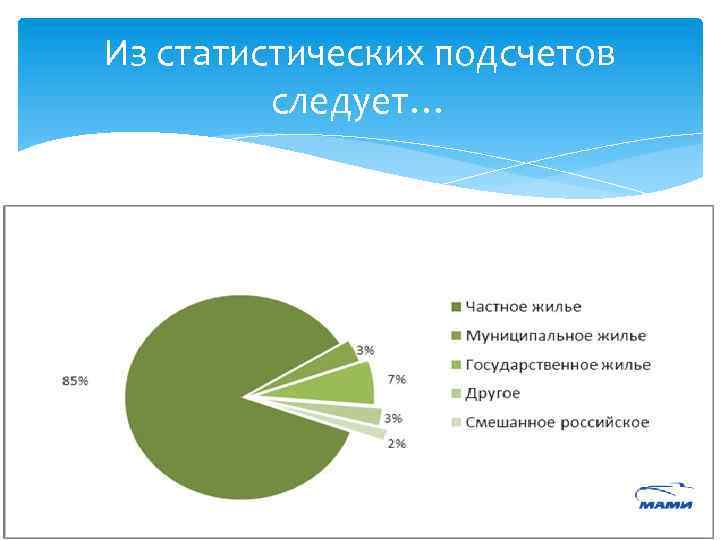 Из статистических подсчетов следует…

85%

3%

7%

3%

2%

Частное жилье
Муниципальное жилье
Государственное жилье
Другое
Смешанное российское

МАМИ